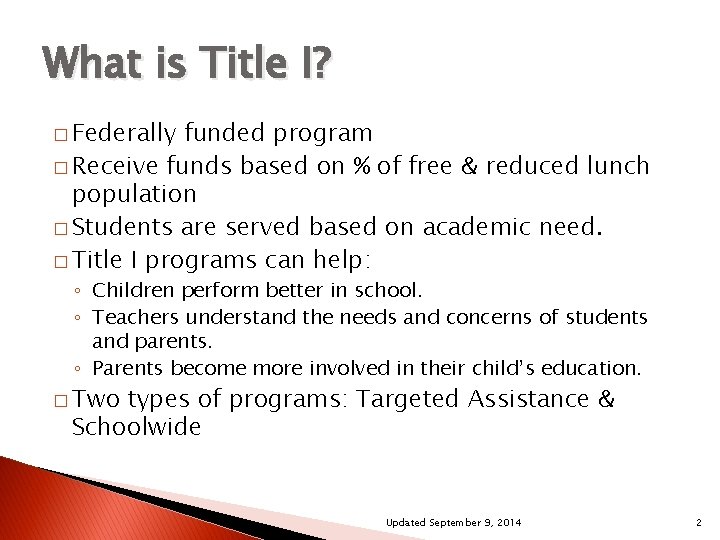 What is Title I?

□ Federally funded program
□ Receive funds based on % of free & reduced lunch population
□ Students are served based on academic need.
□ Title I programs can help:
◦ Children perform better in school.
◦ Teachers understand the needs and concerns of students and parents.
◦ Parents become more involved in their child's education.
□ Two types of programs: Targeted Assistance & Schoolwide

Updated September 9, 2014

2